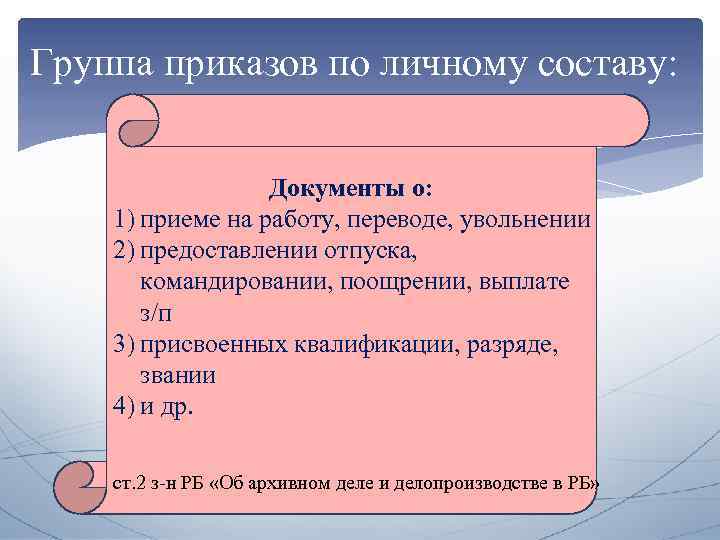 Группа приказов по личному составу:

Документы о:
1) приеме на работу, переводе, увольнении
2) предоставлении отпуска, командировании, поощрении, выплате з/п
3) присвоенных квалификации, разряде, звании
4) и др.

ст.2 з-н РБ «Об архивном деле и делопроизводстве в РБ»